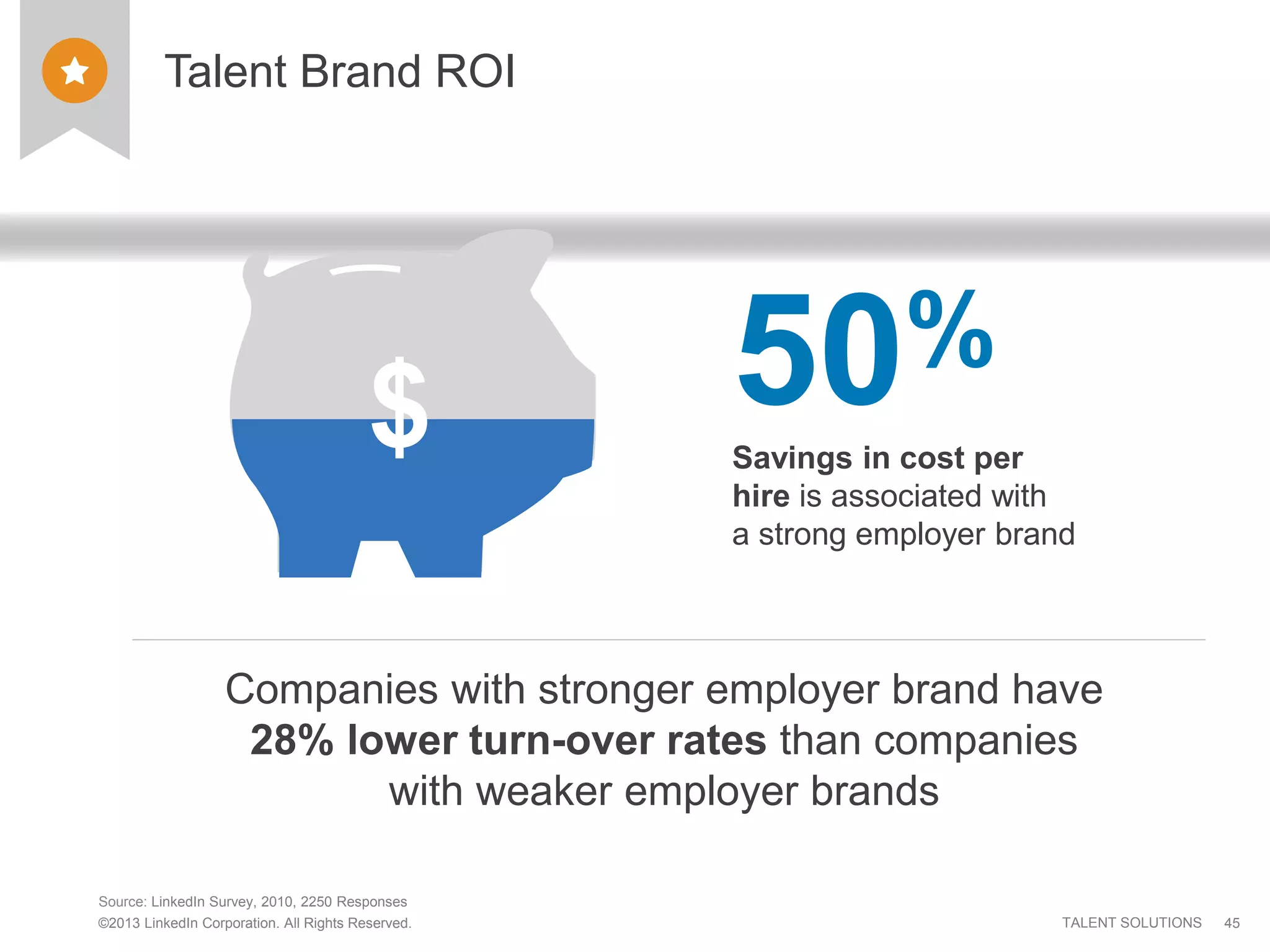 Talent Brand ROI

$

50%

Savings in cost per hire is associated with a strong employer brand

Companies with stronger employer brand have 28% lower turn-over rates than companies with weaker employer brands

Source: LinkedIn Survey, 2010, 2250 Responses
©2013 LinkedIn Corporation. All Rights Reserved.

TALENT SOLUTIONS 45